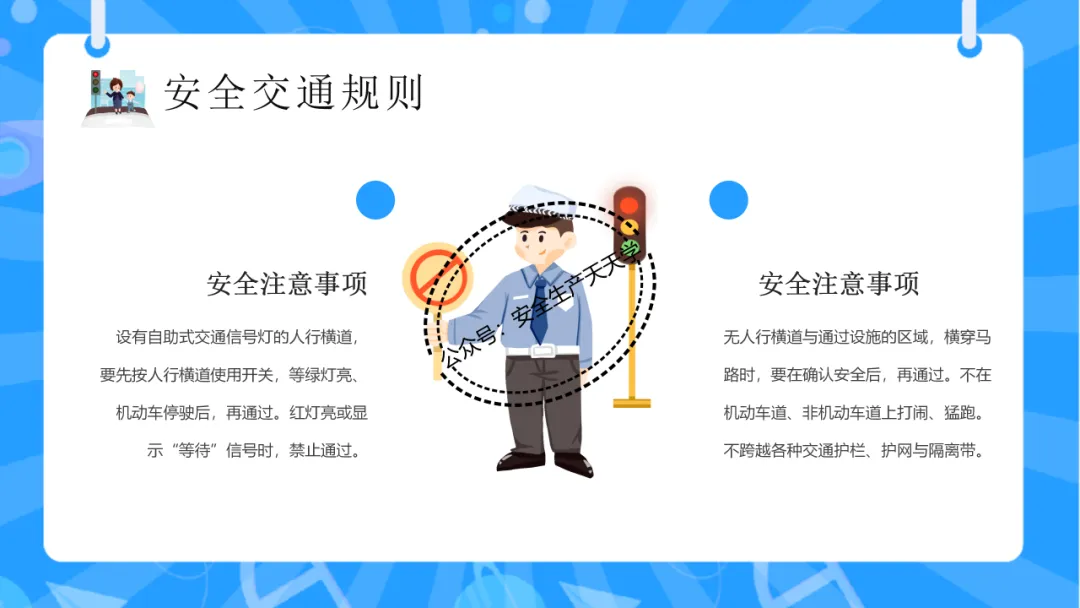 安全交通规则

安全注意事项

设有自助式交通信号灯的人行横道，要先按人行横道使用开关，等绿灯亮、机动车停驶后，再通过。红灯亮或显示“等待”信号时，禁止通过。

公众号：安全生产天天学

安全注意事项

无人行横道与通过设施的区域，横穿马路时，要在确认安全后，再通过。不在机动车道、非机动车道上打闹、猛跑。不跨越各种交通护栏、护网与隔离带。